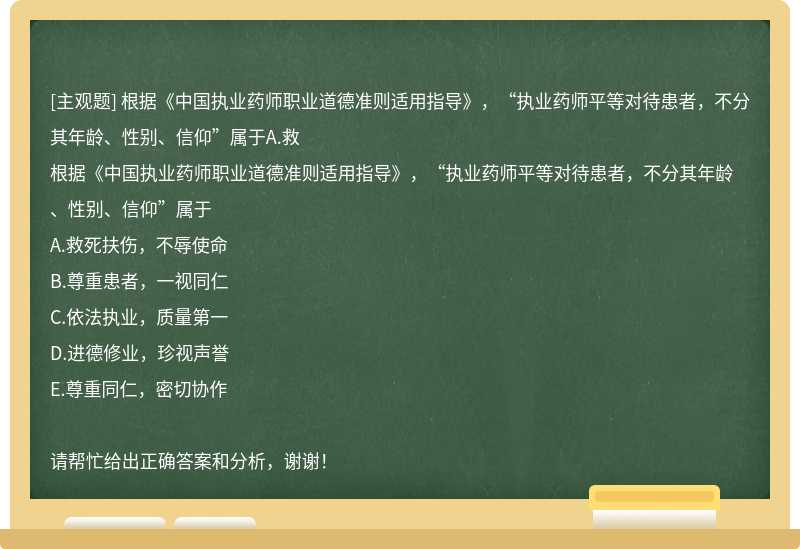 [主观题] 根据《中国执业药师职业道德准则适用指导》，“执业药师平等对待患者，不分其年龄、性别、信仰”属于A.救

根据《中国执业药师职业道德准则适用指导》，“执业药师平等对待患者，不分其年龄、性别、信仰”属于

A.救死扶伤，不辱使命

B.尊重患者，一视同仁

C.依法执业，质量第一

D.进德修业，珍视声誉

E.尊重同仁，密切协作

请帮忙给出正确答案和分析，谢谢！